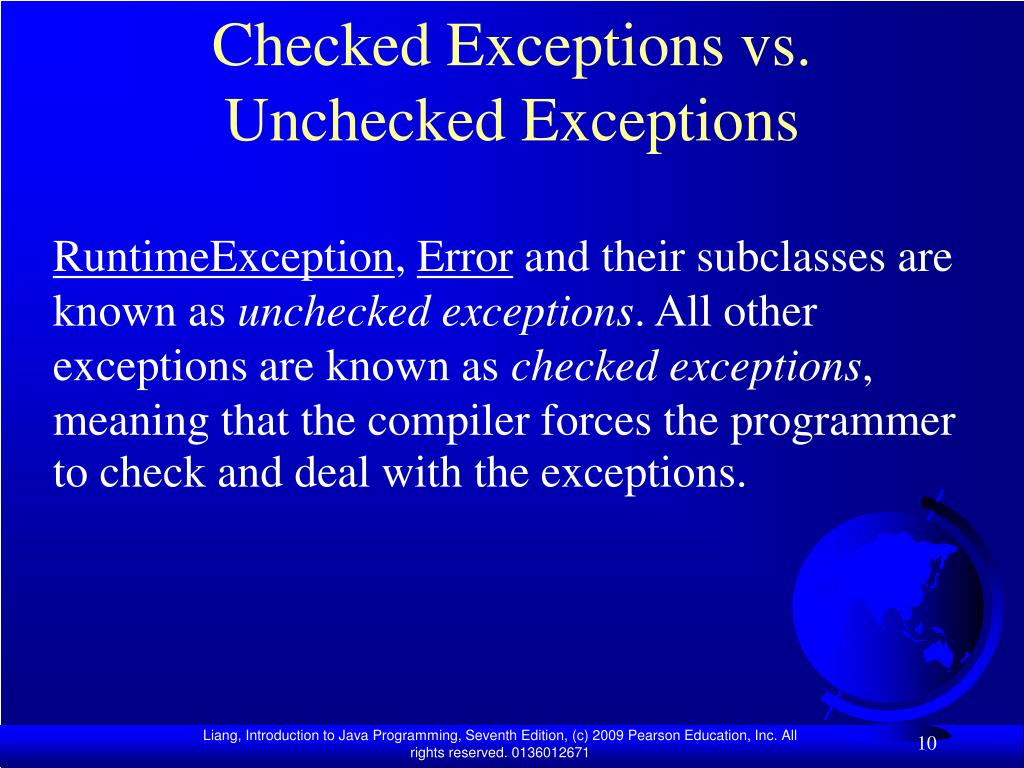 Checked Exceptions vs. Unchecked Exceptions

RuntimeException, Error and their subclasses are known as unchecked exceptions. All other exceptions are known as checked exceptions, meaning that the compiler forces the programmer to check and deal with the exceptions.

Liang, Introduction to Java Programming, Seventh Edition, (c) 2009 Pearson Education, Inc. All rights reserved. 0136012671

10